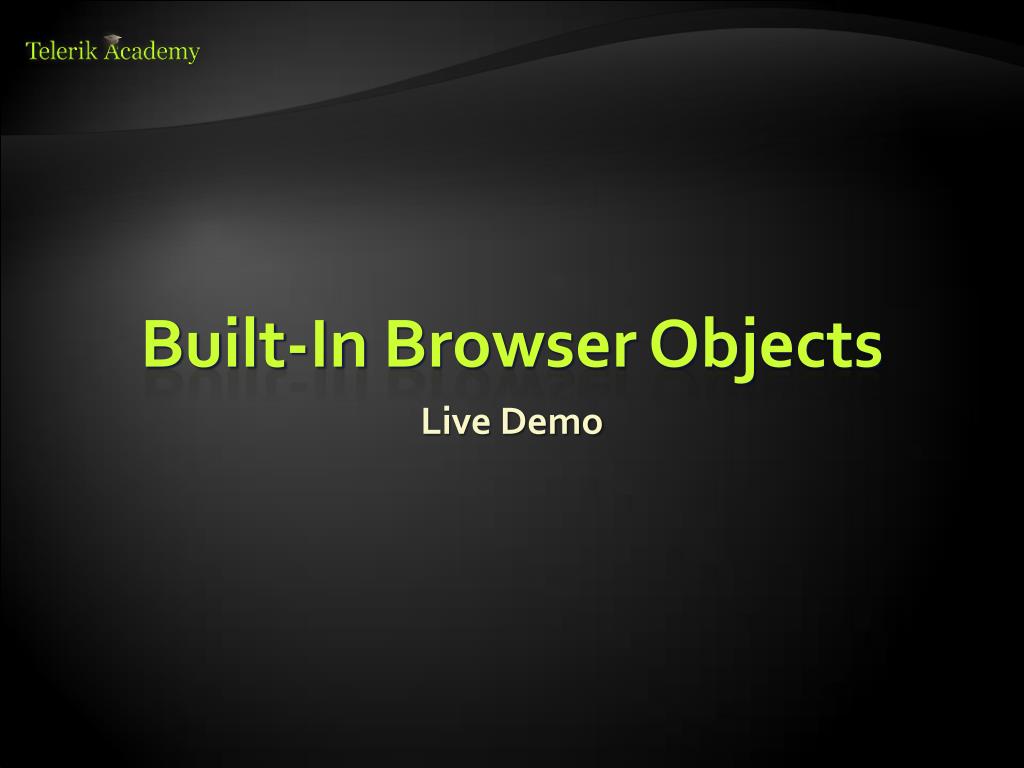 Telerik Academy

Built-In Browser Objects

Live Demo